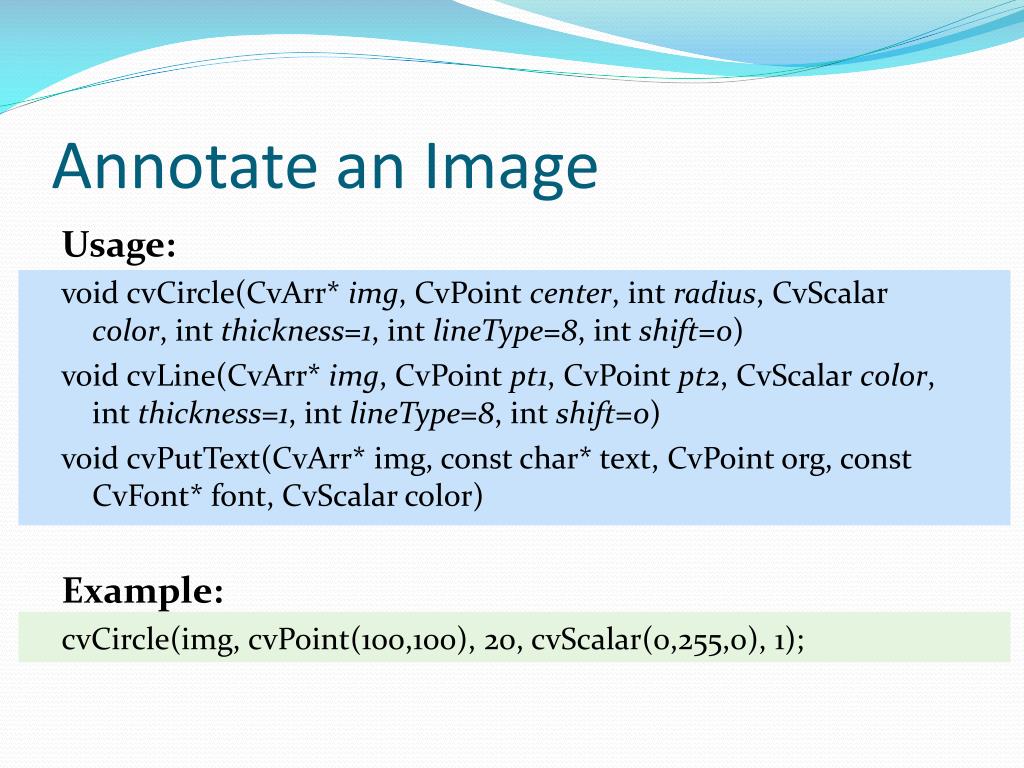 Annotate an Image

Usage:

void cvCircle(CvArr* img, CvPoint center, int radius, CvScalar color, int thickness=1, int lineType=8, int shift=0)

void cvLine(CvArr* img, CvPoint pt1, CvPoint pt2, CvScalar color, int thickness=1, int lineType=8, int shift=0)

void cvPutText(CvArr* img, const char* text, CvPoint org, const CvFont* font, CvScalar color)

Example:

cvCircle(img, cvPoint(100,100), 20, cvScalar(0,255,0), 1);